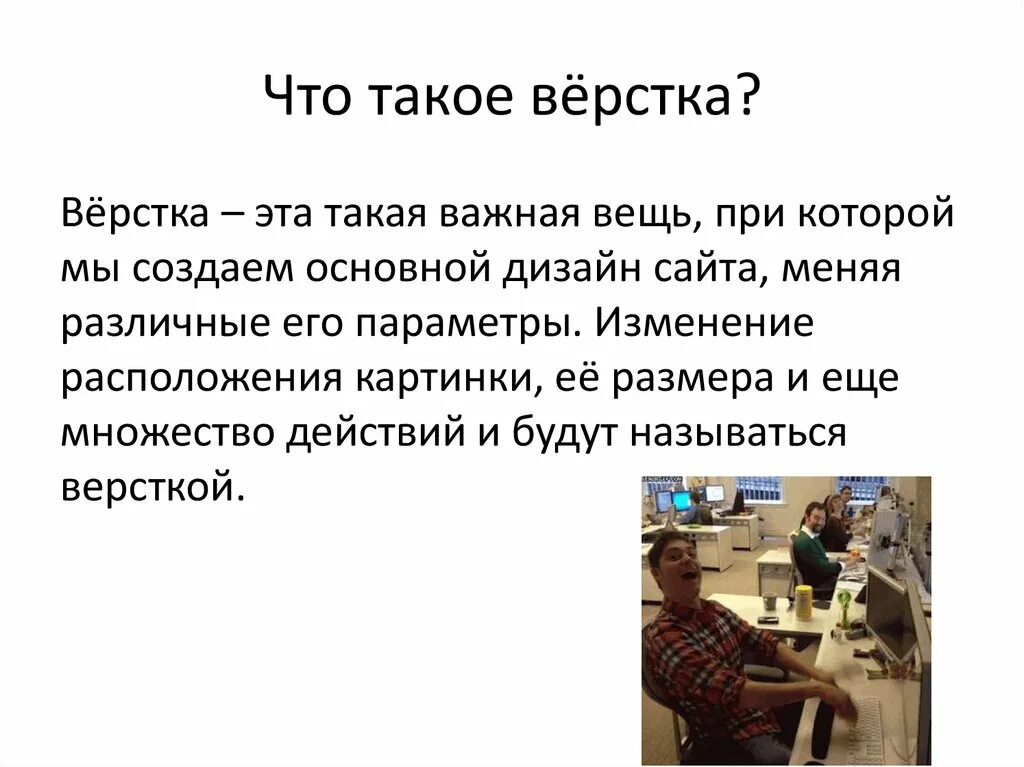 Что такое вёрстка?

Вёрстка – эта такая важная вещь, при которой мы создаем основной дизайн сайта, меняя различные его параметры. Изменение расположения картинки, её размера и еще множество действий и будут называться версткой.